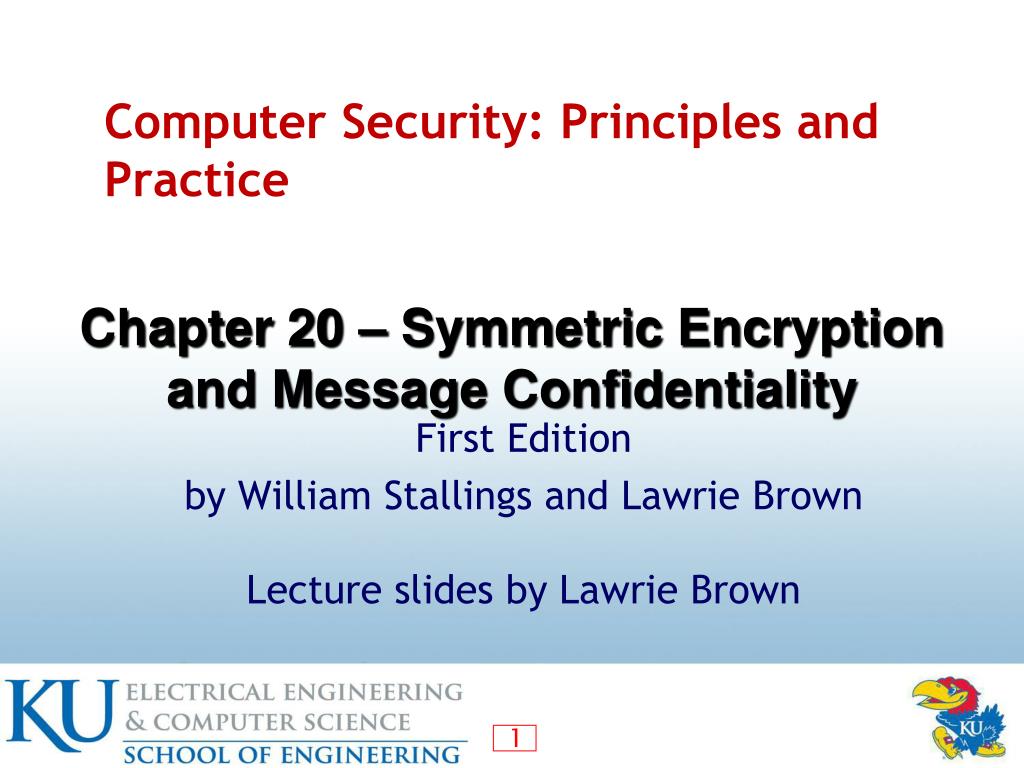 Computer Security: Principles and Practice

Chapter 20 – Symmetric Encryption and Message Confidentiality

First Edition

by William Stallings and Lawrie Brown

Lecture slides by Lawrie Brown

KU ELECTRICAL ENGINEERING & COMPUTER SCIENCE SCHOOL OF ENGINEERING

1

KU